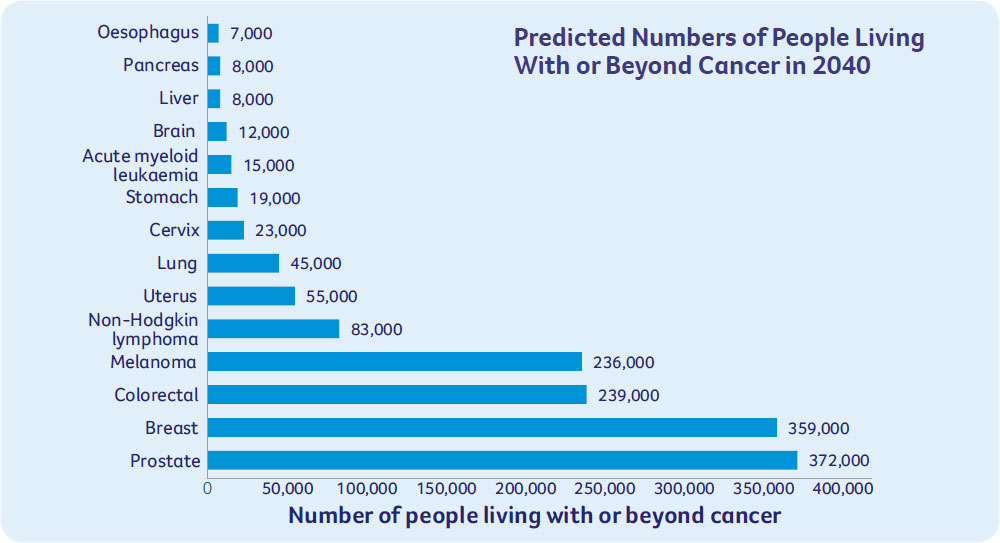 Predicted Numbers of People Living With or Beyond Cancer in 2040

Oesophagus 7,000
Pancreas 8,000
Liver 8,000
Brain 12,000
Acute myeloid leukaemia 15,000
Stomach 19,000
Cervix 23,000
Lung 45,000
Uterus 55,000
Non-Hodgkin lymphoma 83,000
Melanoma 236,000
Colorectal 239,000
Breast 359,000
Prostate 372,000

0 50,000 100,000 150,000 200,000 250,000 300,000 350,000 400,000

Number of people living with or beyond cancer